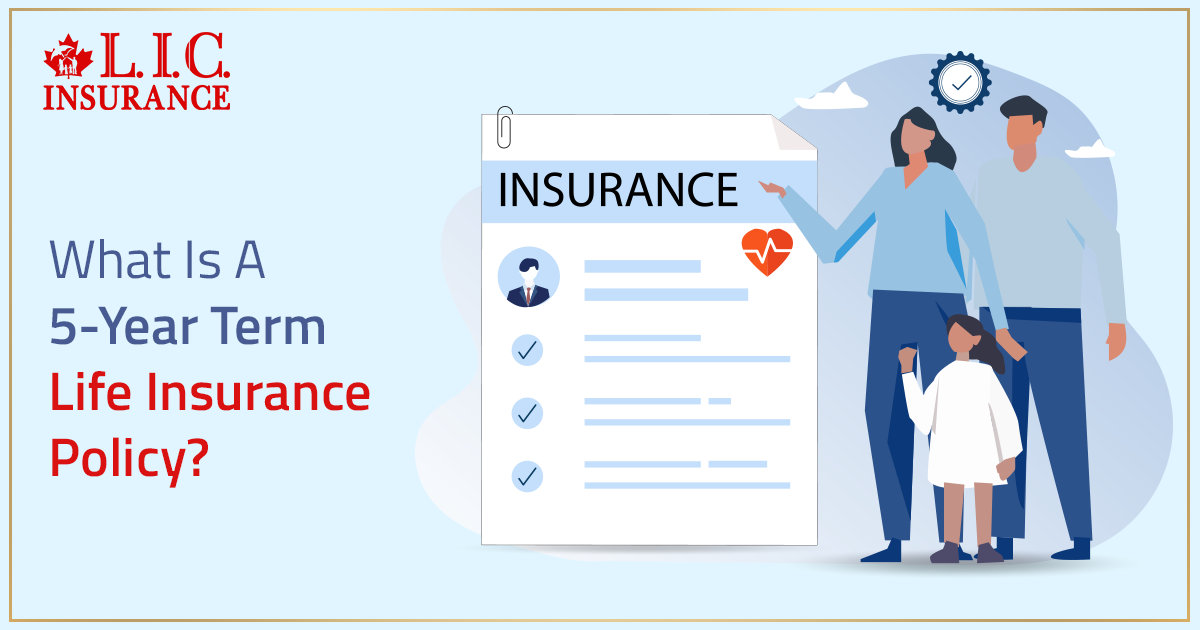 L.I.C.
INSURANCE

What Is A
5-Year Term
Life Insurance
Policy?

INSURANCE